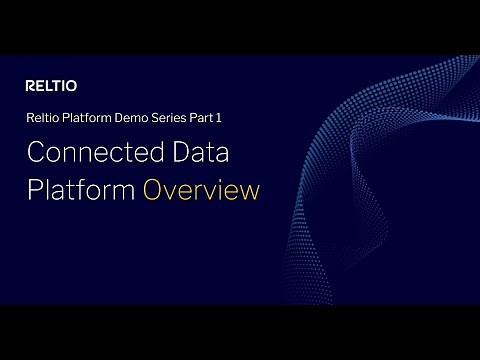 RELTIO

Reltio Platform Demo Series Part 1

Connected Data Platform Overview